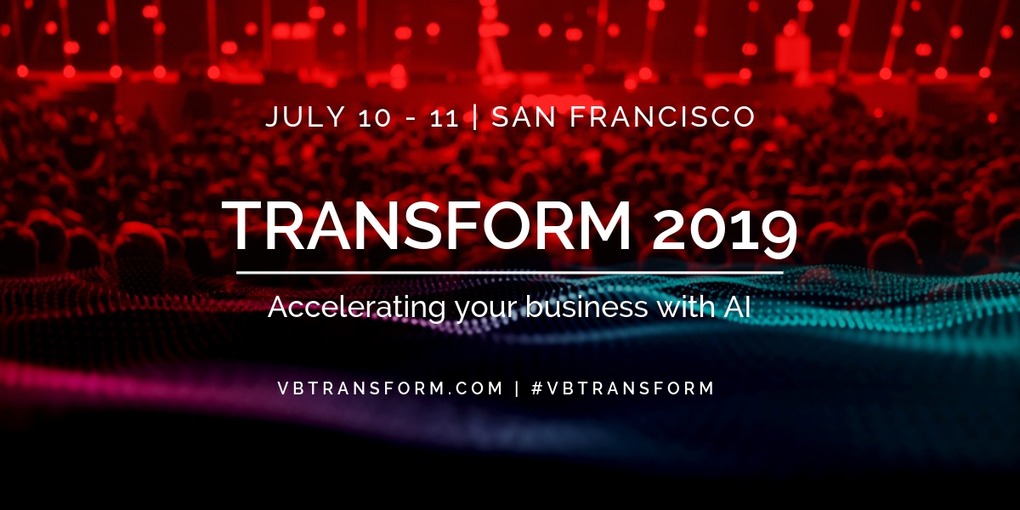 JULY 10 - 11 | SAN FRANCISCO

TRANSFORM 2019

Accelerating your business with AI

VBTRANSFORM.COM | #VBTRANSFORM